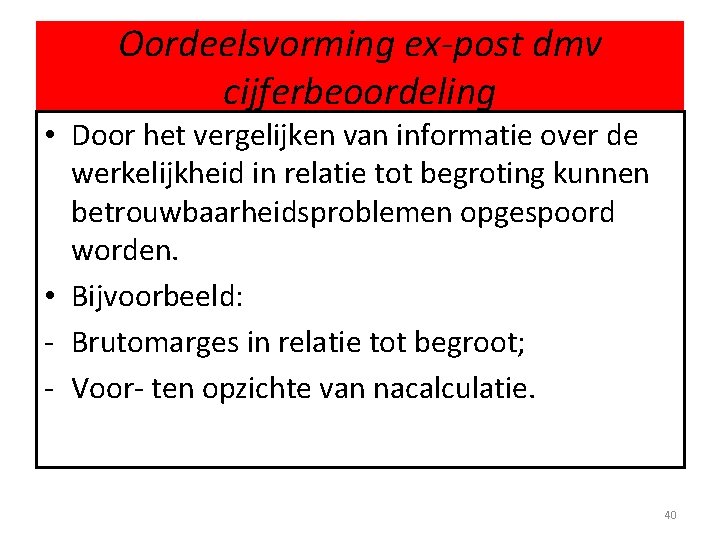 Oordeelsvorming ex-post dmv cijferbeoordeling

• Door het vergelijken van informatie over de werkelijkheid in relatie tot begroting kunnen betrouwbaarheidsproblemen opgespoord worden.
• Bijvoorbeeld:
- Brutomarges in relatie tot begroot;
- Voor- ten opzichte van nacalculatie.

40